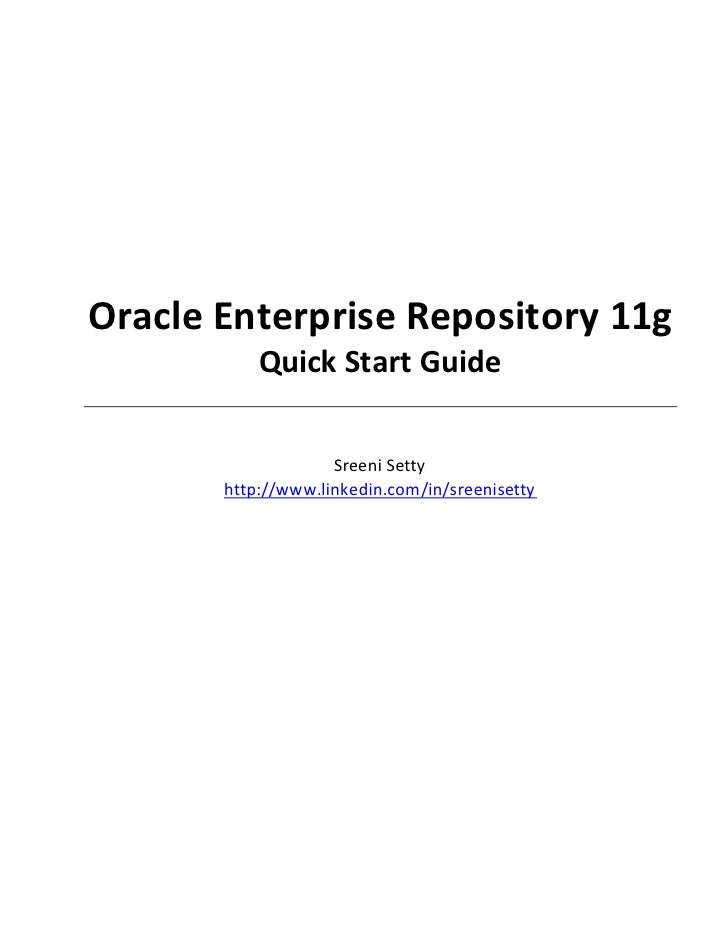 Oracle Enterprise Repository 11g
Quick Start Guide

Sreeni Setty
http://www.linkedin.com/in/sreenisetty